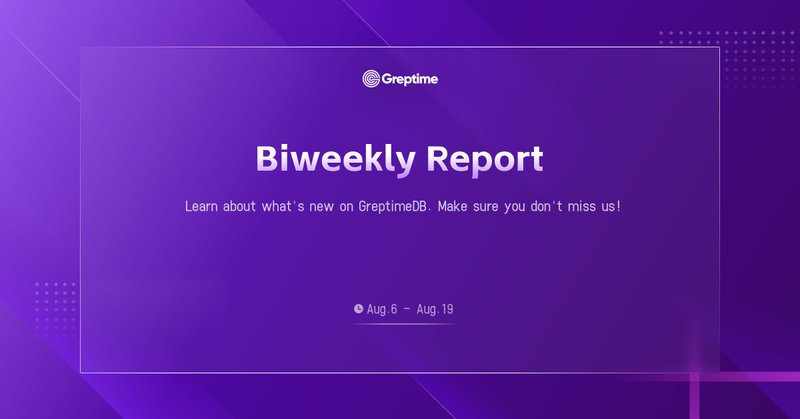 Greptime

Biweekly Report

Learn about what's new on GreptimeDB. Make sure you don't miss us!

Aug.6 - Aug.19